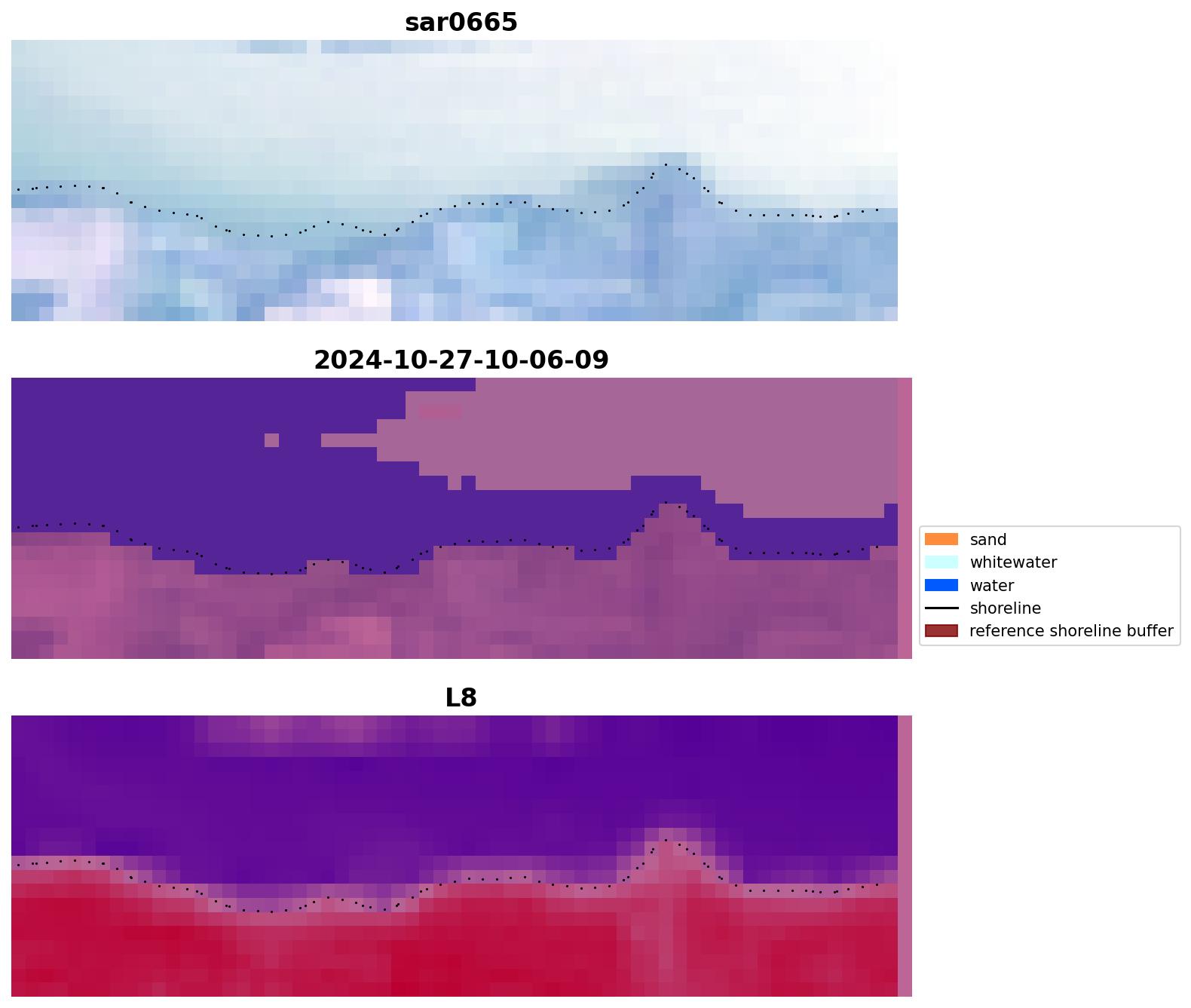 sar0665

2024-10-27-10-06-09

sand
whitewater
water
shoreline
reference shoreline buffer

L8